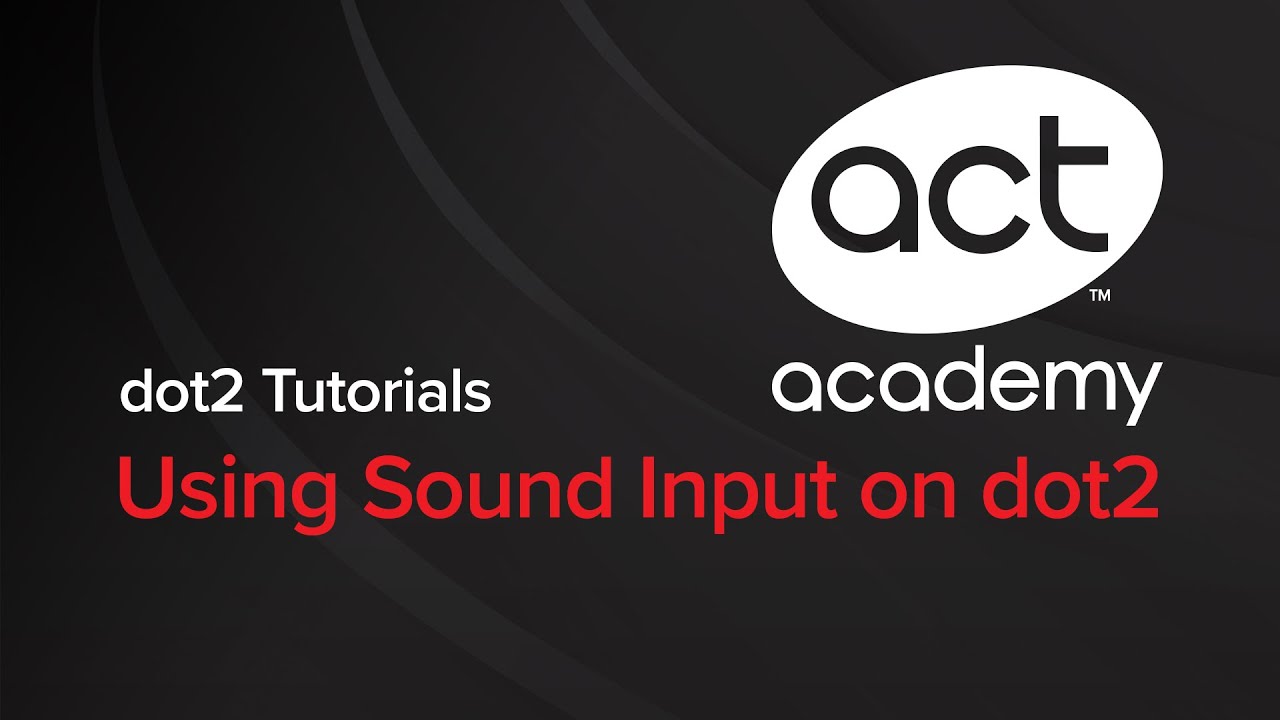 act™
academy

dot2 Tutorials

Using Sound Input on dot2